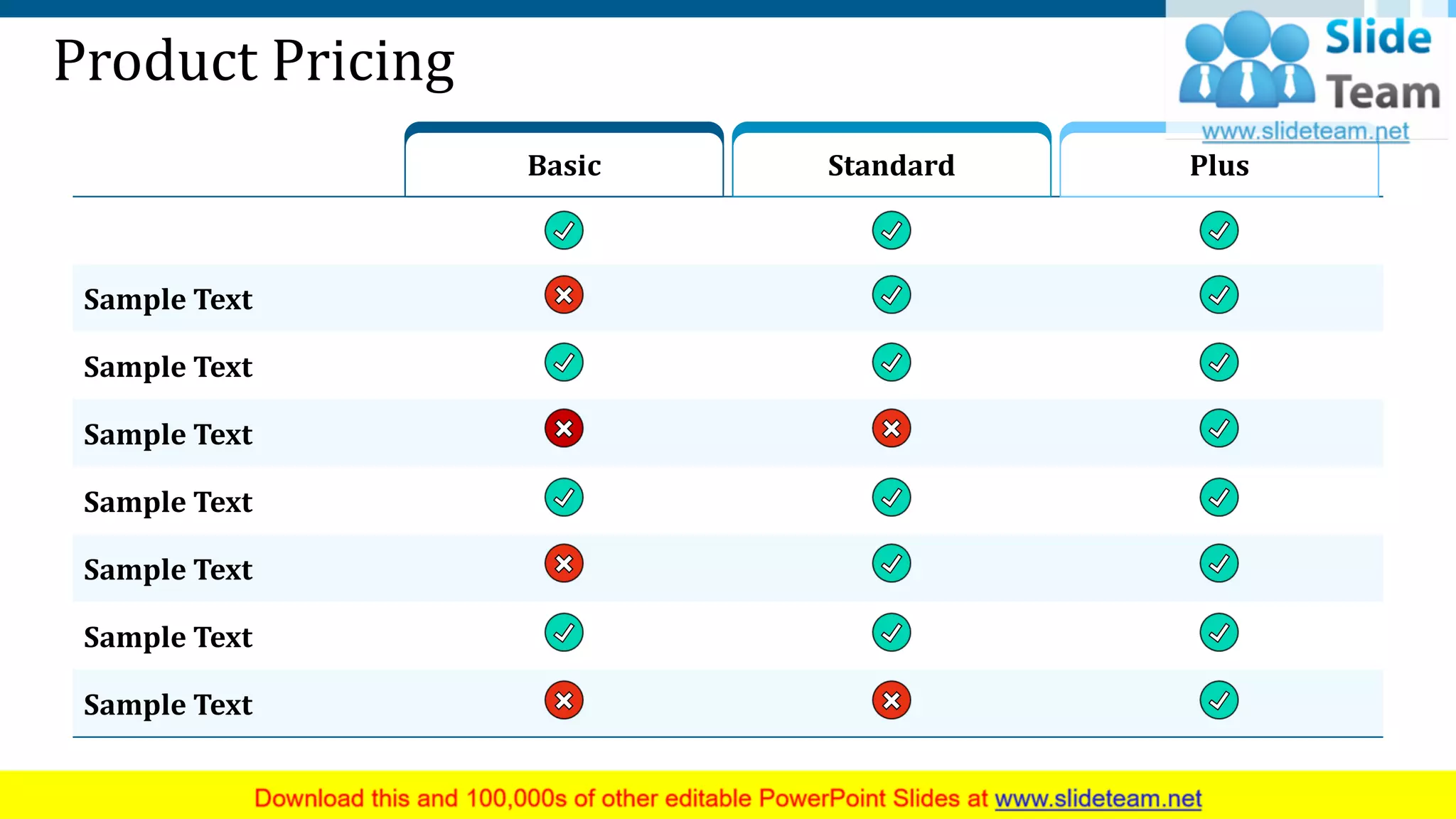 Product Pricing

Slide Team
www.slideteam.net

| | Basic | Standard | Plus |
|---|---|---|---|
| | ✓ | ✓ | ✓ |
| Sample Text | ✗ | ✓ | ✓ |
| Sample Text | ✓ | ✓ | ✓ |
| Sample Text | ✗ | ✗ | ✓ |
| Sample Text | ✓ | ✓ | ✓ |
| Sample Text | ✗ | ✓ | ✓ |
| Sample Text | ✓ | ✓ | ✓ |
| Sample Text | ✗ | ✗ | ✓ |

Download this and 100,000s of other editable PowerPoint Slides at www.slideteam.net